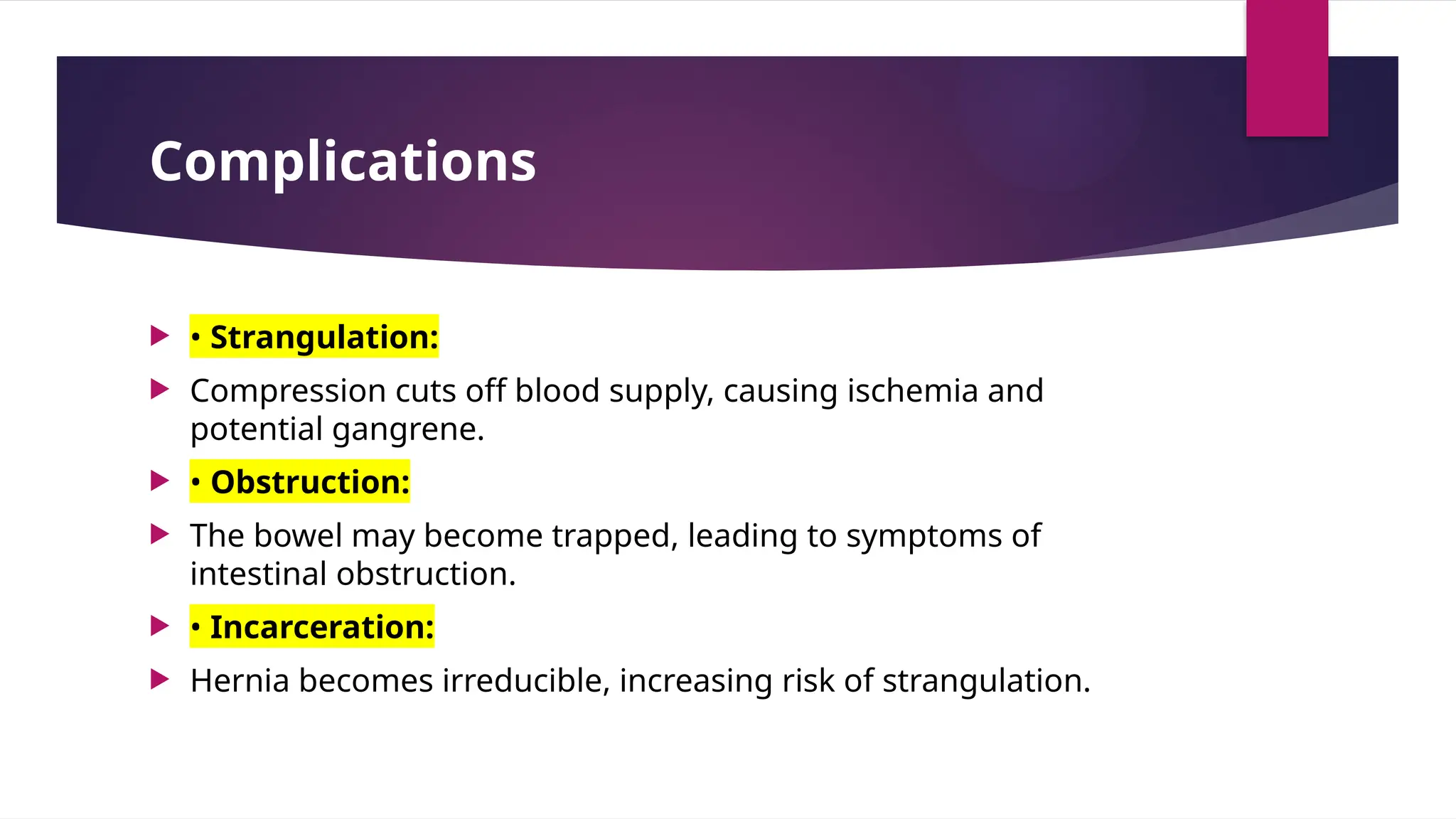 Complications

• Strangulation:

Compression cuts off blood supply, causing ischemia and potential gangrene.

• Obstruction:

The bowel may become trapped, leading to symptoms of intestinal obstruction.

• Incarceration:

Hernia becomes irreducible, increasing risk of strangulation.